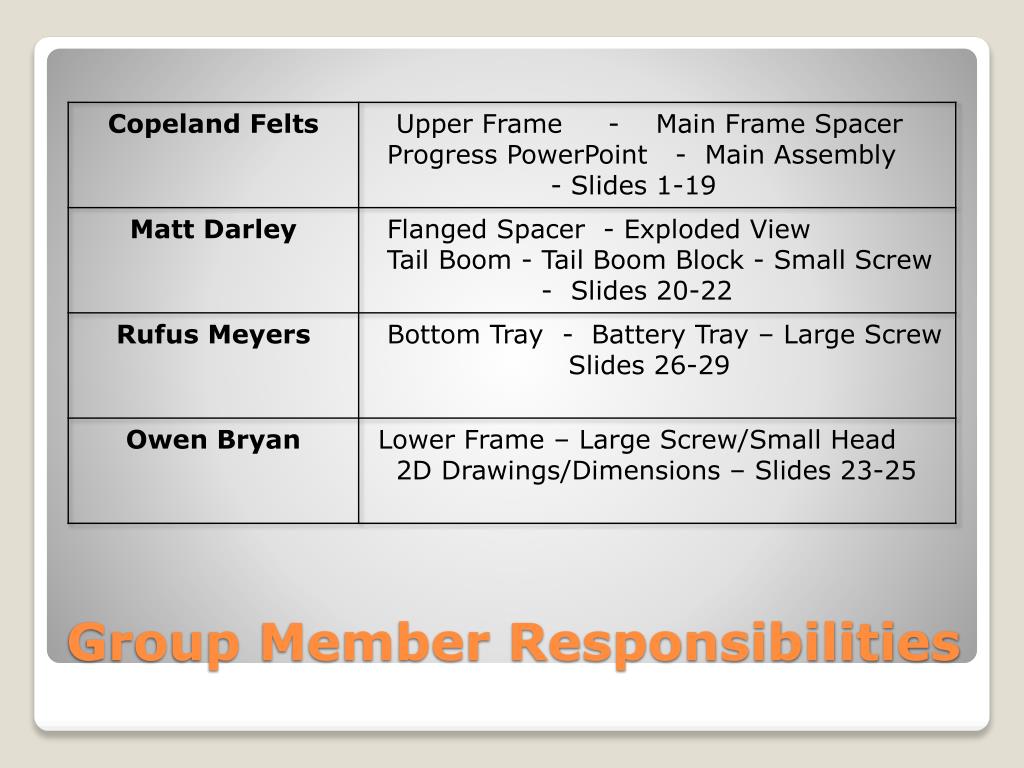 | | |
|---|---|
| **Copeland Felts** | Upper Frame - Main Frame Spacer Progress PowerPoint - Main Assembly - Slides 1-19 |
| **Matt Darley** | Flanged Spacer - Exploded View Tail Boom - Tail Boom Block - Small Screw - Slides 20-22 |
| **Rufus Meyers** | Bottom Tray - Battery Tray – Large Screw Slides 26-29 |
| **Owen Bryan** | Lower Frame – Large Screw/Small Head 2D Drawings/Dimensions – Slides 23-25 |

Group Member Responsibilities